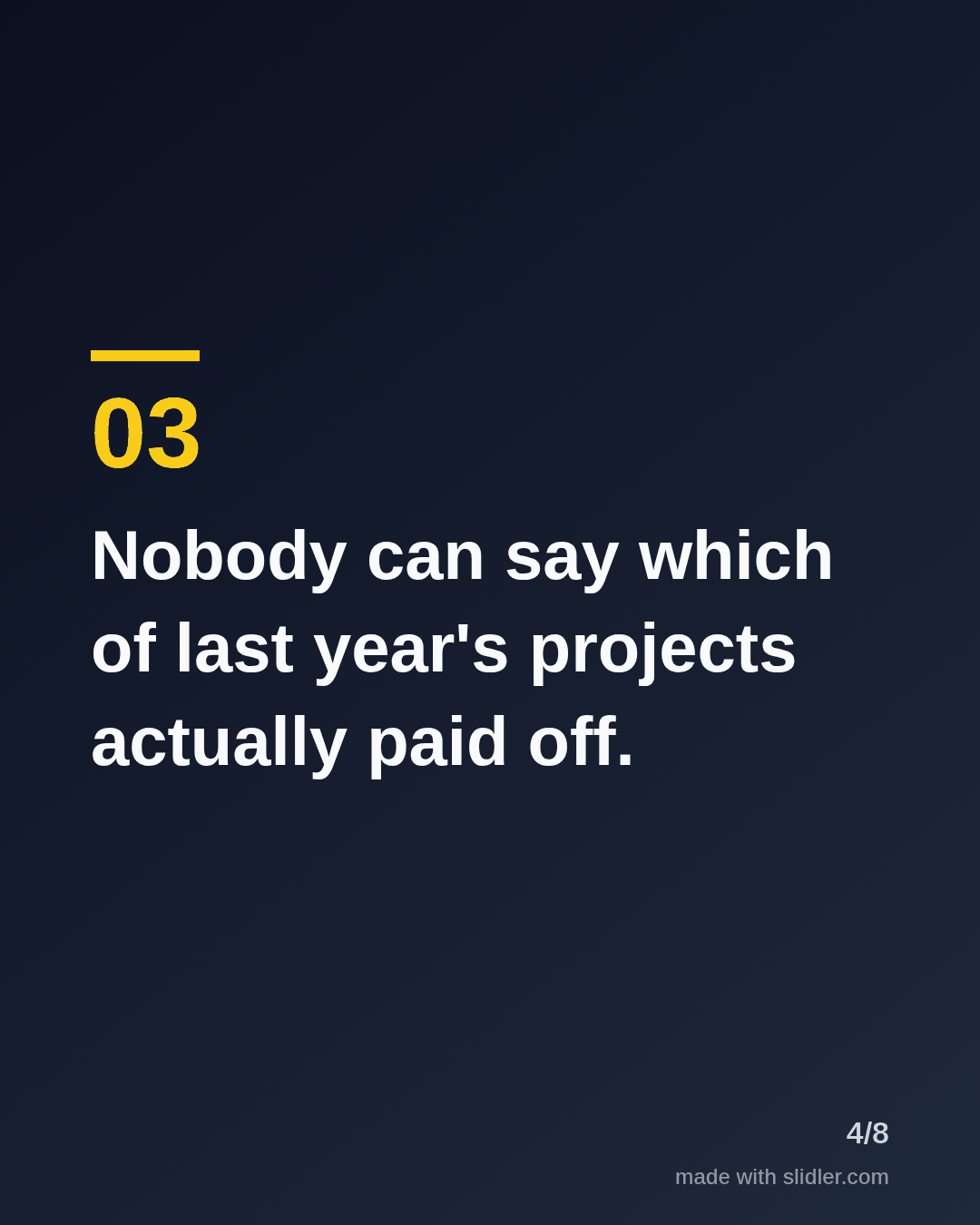 03

Nobody can say which of last year's projects actually paid off.

4/8

made with slidler.com